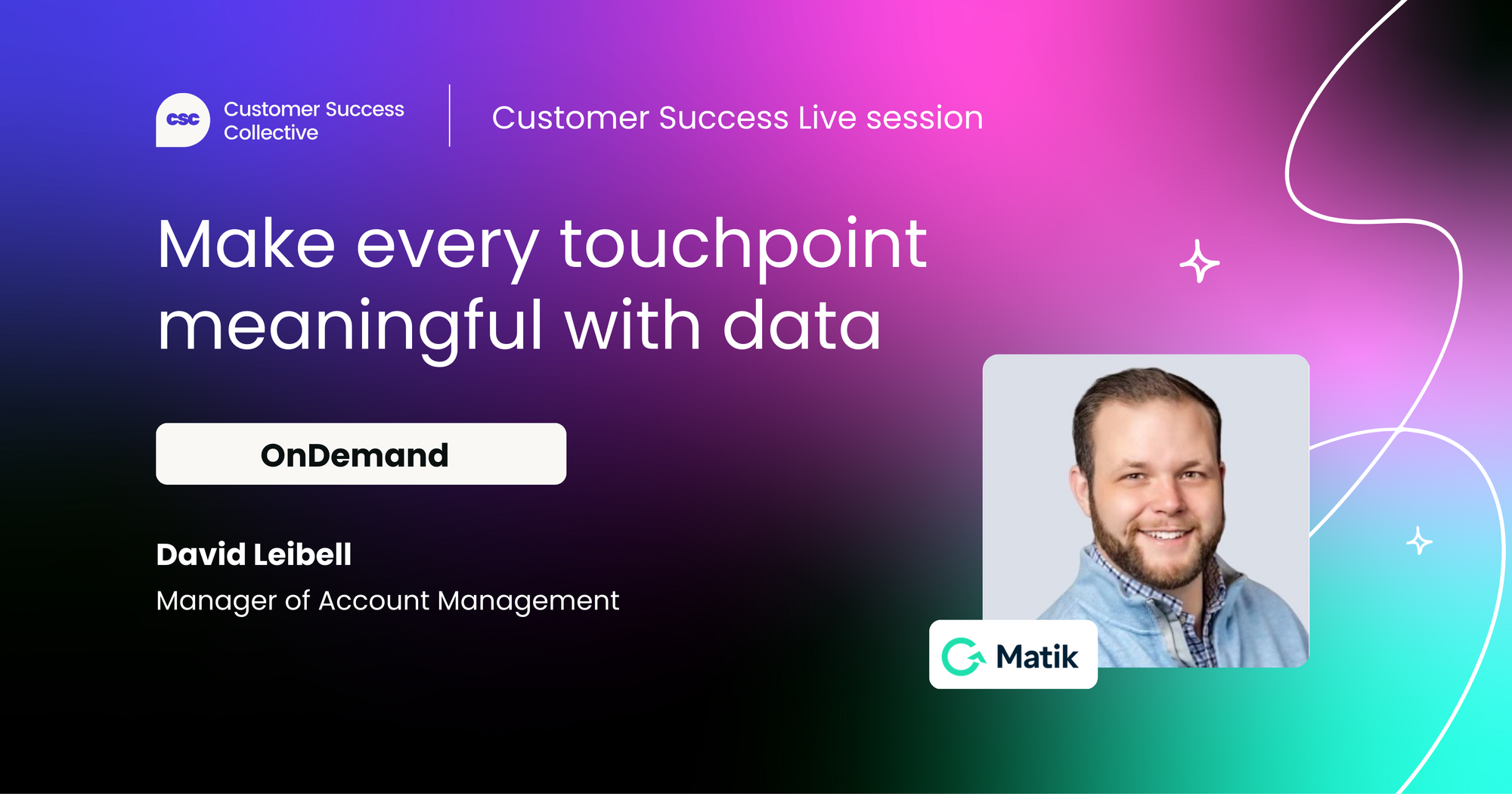 csc Customer Success Collective

Customer Success Live session

Make every touchpoint meaningful with data

OnDemand

David Leibell

Manager of Account Management

Matik